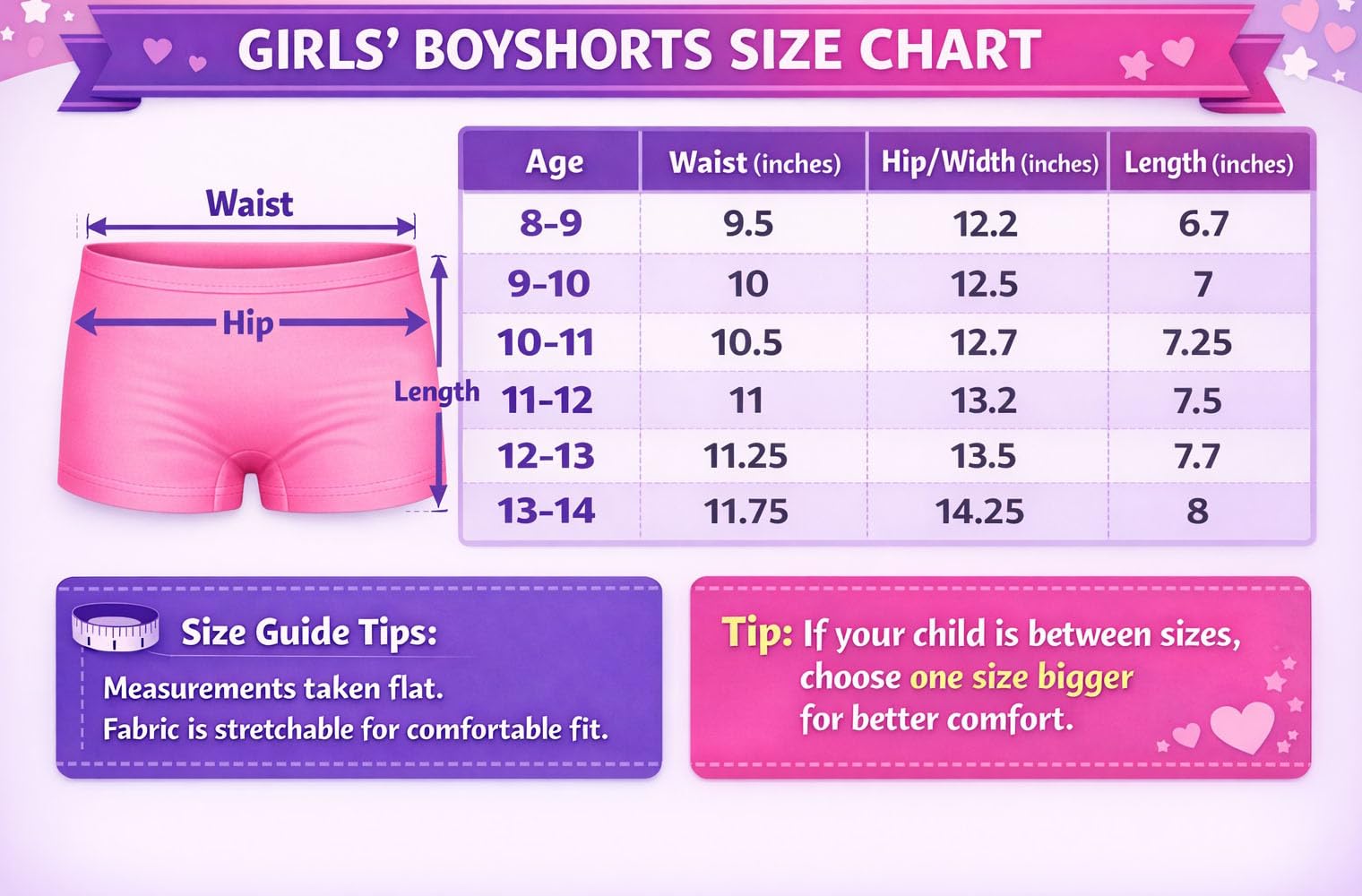 GIRLS' BOYSHORTS SIZE CHART

Waist

Hip

Length

| Age | Waist (inches) | Hip/Width (inches) | Length (inches) |
|---|---|---|---|
| 8-9 | 9.5 | 12.2 | 6.7 |
| 9-10 | 10 | 12.5 | 7 |
| 10-11 | 10.5 | 12.7 | 7.25 |
| 11-12 | 11 | 13.2 | 7.5 |
| 12-13 | 11.25 | 13.5 | 7.7 |
| 13-14 | 11.75 | 14.25 | 8 |

Size Guide Tips:
Measurements taken flat.
Fabric is stretchable for comfortable fit.

Tip: If your child is between sizes, choose one size bigger for better comfort.